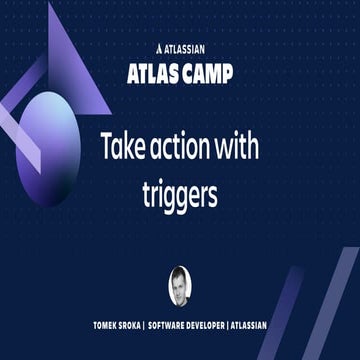 ATLASSIAN
ATLAS CAMP

Take action with triggers

TOMEK SROKA | SOFTWARE DEVELOPER | ATLASSIAN